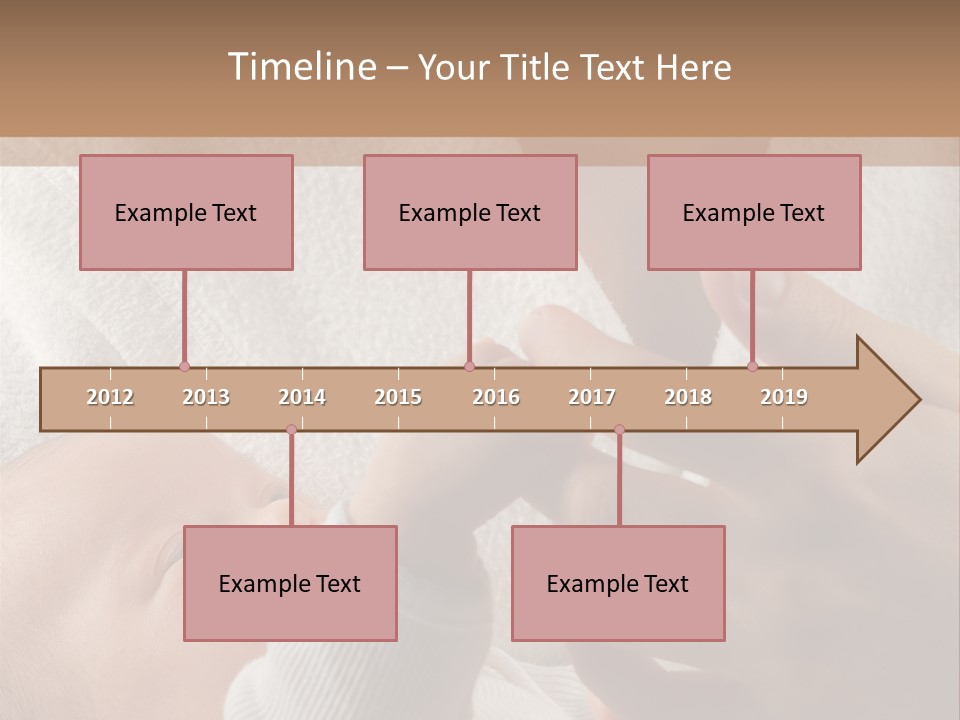 Timeline – Your Title Text Here

Example Text

Example Text

Example Text

2012 2013 2014 2015 2016 2017 2018 2019

Example Text

Example Text